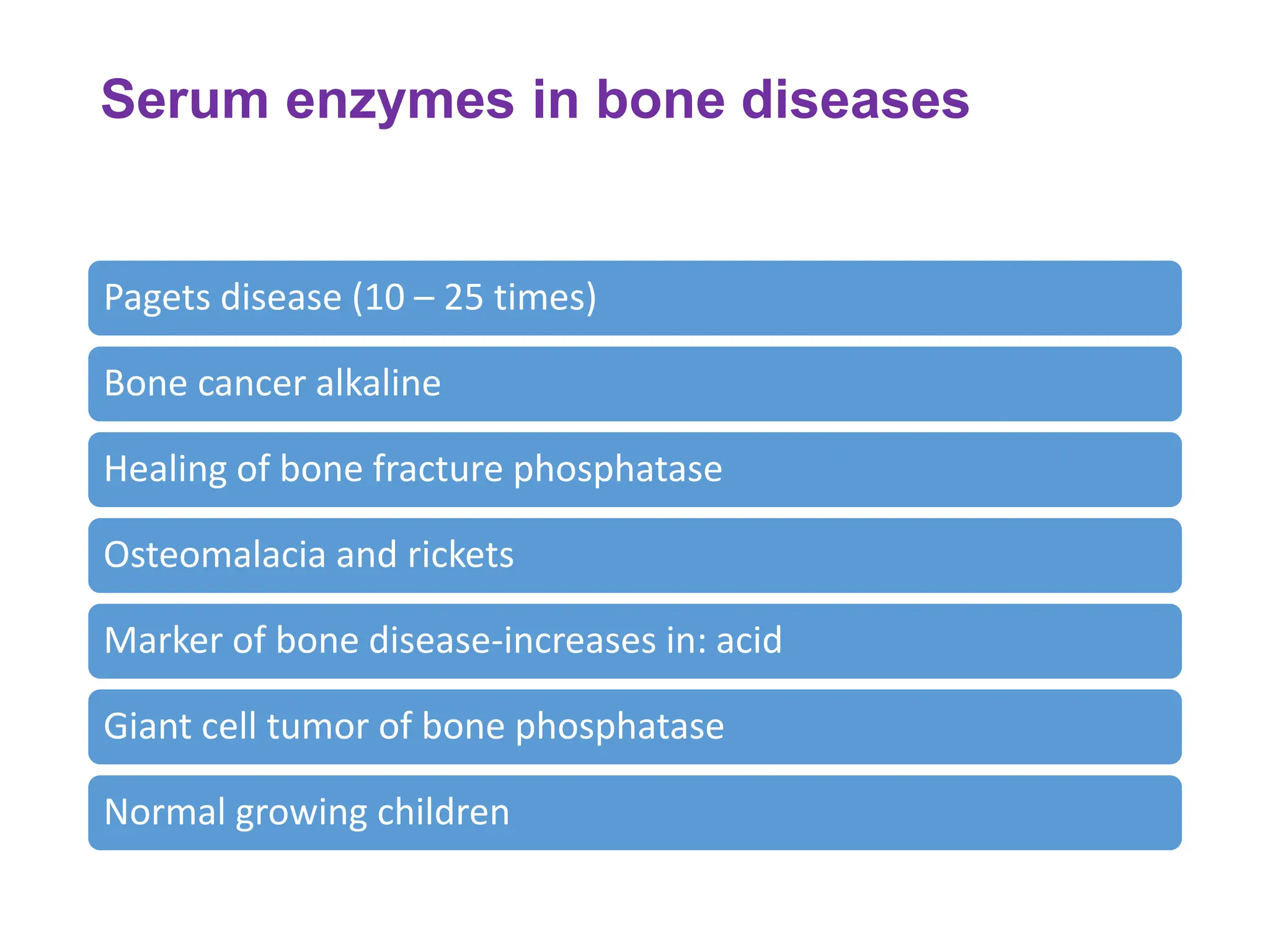 Serum enzymes in bone diseases

Pagets disease (10 – 25 times)

Bone cancer alkaline

Healing of bone fracture phosphatase

Osteomalacia and rickets

Marker of bone disease-increases in: acid

Giant cell tumor of bone phosphatase

Normal growing children